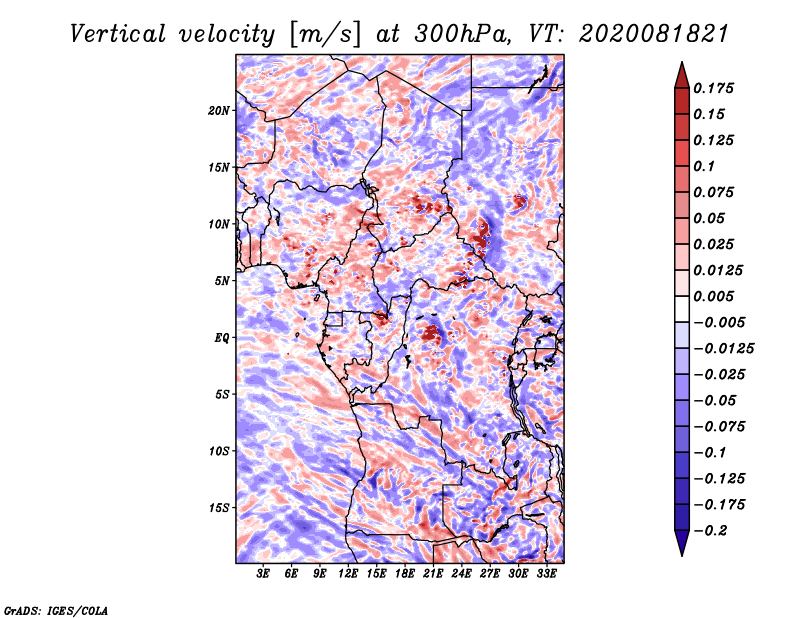 Vertical velocity [m/s] at 300hPa, VT: 2020081821

20N
15N
10N
5N
EQ
5S
10S
15S

3E 6E 9E 12E 15E 18E 21E 24E 27E 30E 33E

0.175
0.15
0.125
0.1
0.075
0.05
0.025
0.0125
0.005
−0.005
−0.0125
−0.025
−0.05
−0.075
−0.1
−0.125
−0.175
−0.2

GrADS: IGES/COLA